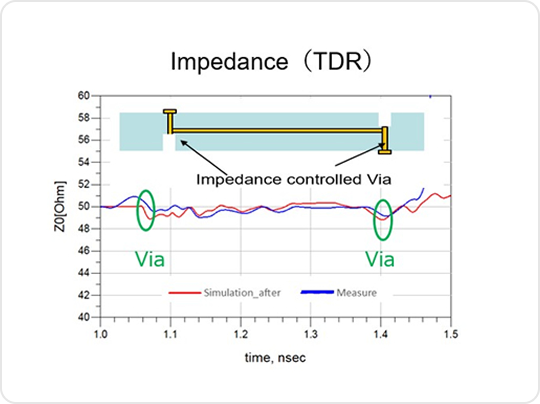 Impedance（TDR）

60
58
56
54
52
50
48
46
44
42
40

Z0[Ohm]

Impedance controlled Via

Via

Via

Simulation_after
Measure

1.0
1.1
1.2
1.3
1.4
1.5

time, nsec